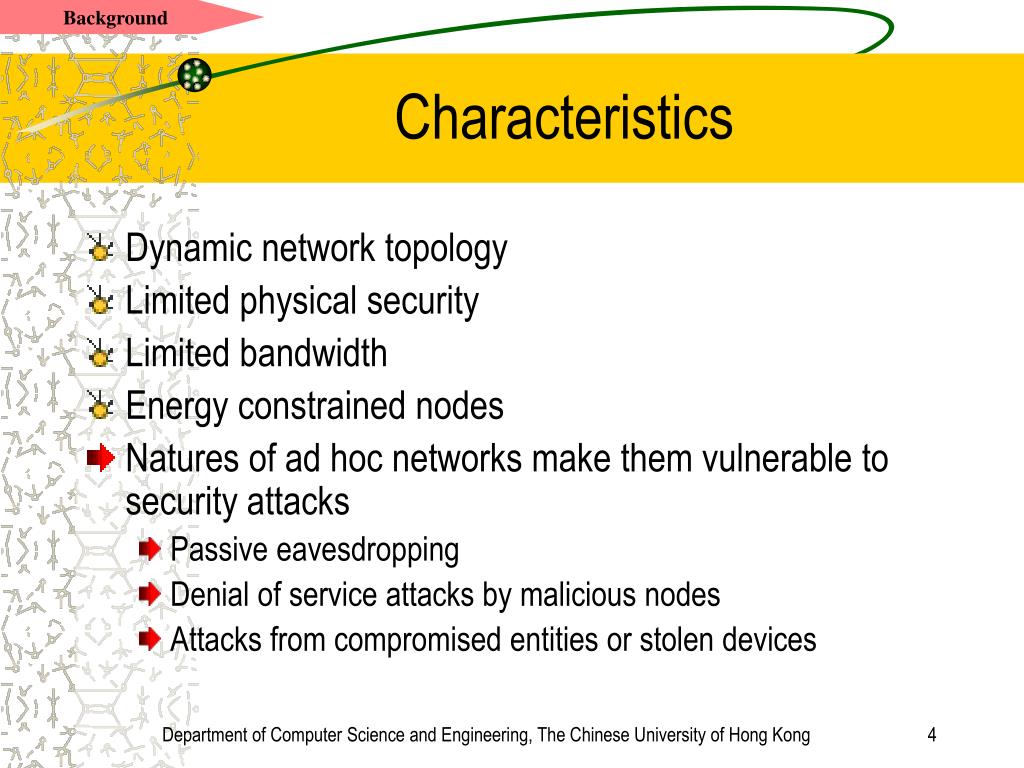 Background

Characteristics

Dynamic network topology
Limited physical security
Limited bandwidth
Energy constrained nodes
Natures of ad hoc networks make them vulnerable to security attacks
Passive eavesdropping
Denial of service attacks by malicious nodes
Attacks from compromised entities or stolen devices

Department of Computer Science and Engineering, The Chinese University of Hong Kong

4